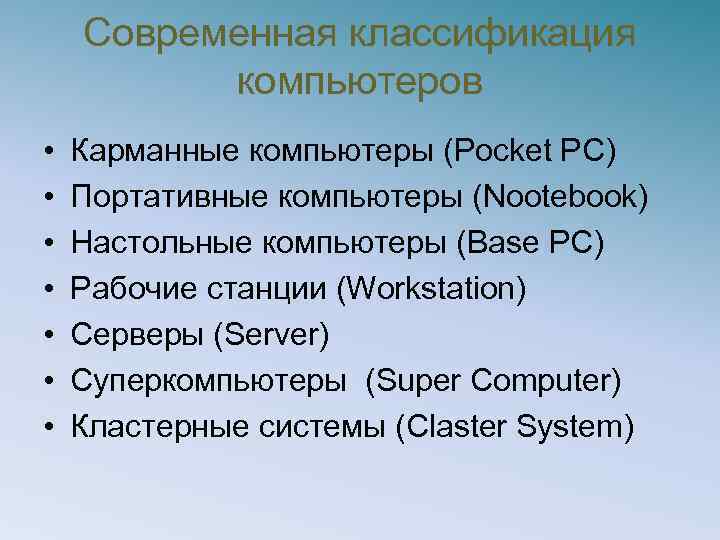 Современная классификация компьютеров

• Карманные компьютеры (Pocket PC)
• Портативные компьютеры (Nootebook)
• Настольные компьютеры (Base PC)
• Рабочие станции (Workstation)
• Серверы (Server)
• Суперкомпьютеры (Super Computer)
• Кластерные системы (Claster System)